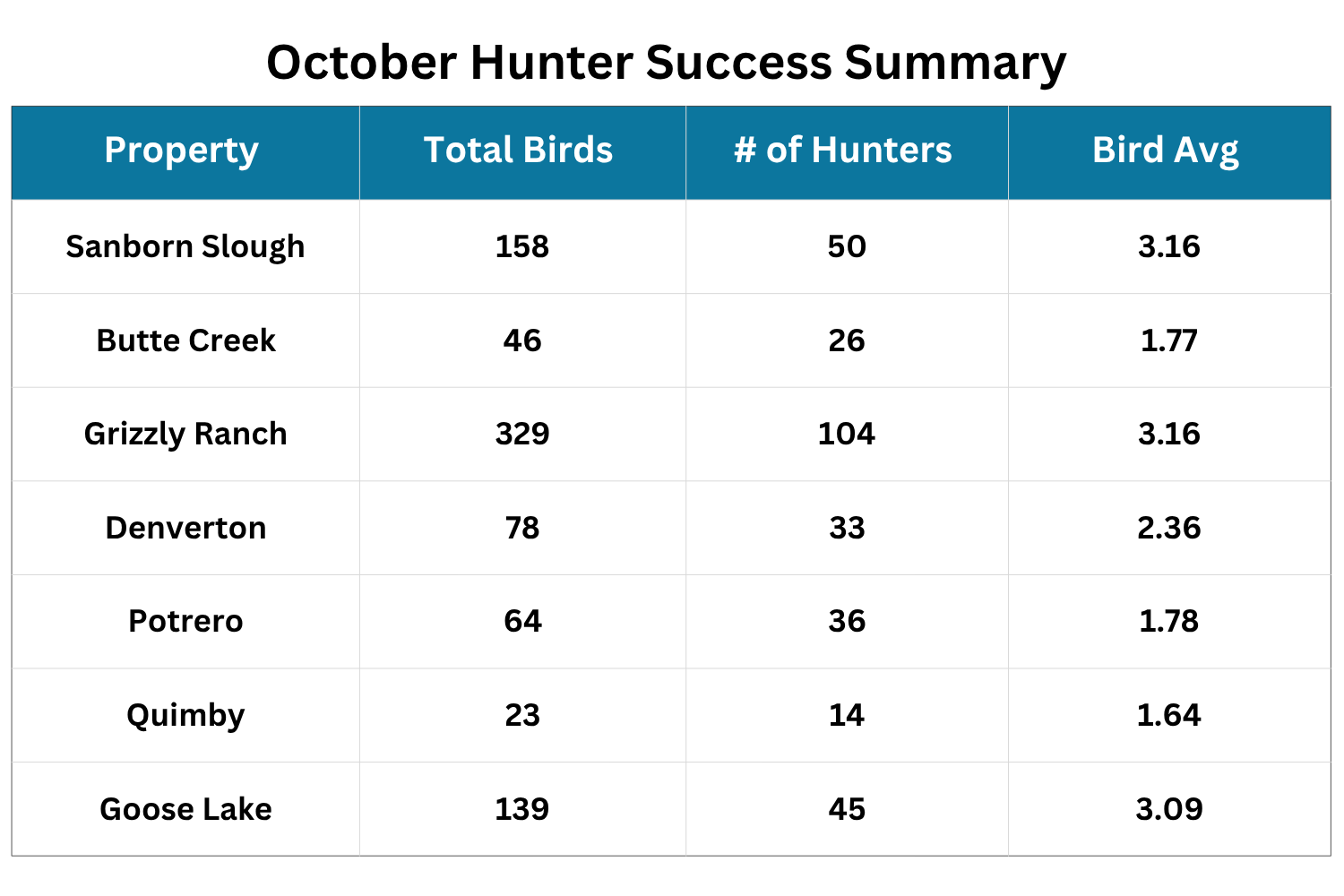 October Hunter Success Summary

| Property | Total Birds | # of Hunters | Bird Avg |
|---|---|---|---|
| Sanborn Slough | 158 | 50 | 3.16 |
| Butte Creek | 46 | 26 | 1.77 |
| Grizzly Ranch | 329 | 104 | 3.16 |
| Denverton | 78 | 33 | 2.36 |
| Potrero | 64 | 36 | 1.78 |
| Quimby | 23 | 14 | 1.64 |
| Goose Lake | 139 | 45 | 3.09 |